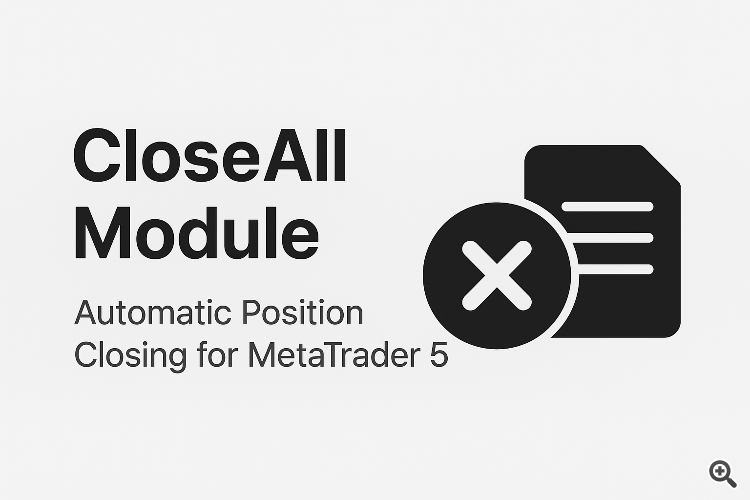 CloseAll Module

Automatic Position Closing for MetaTrader 5